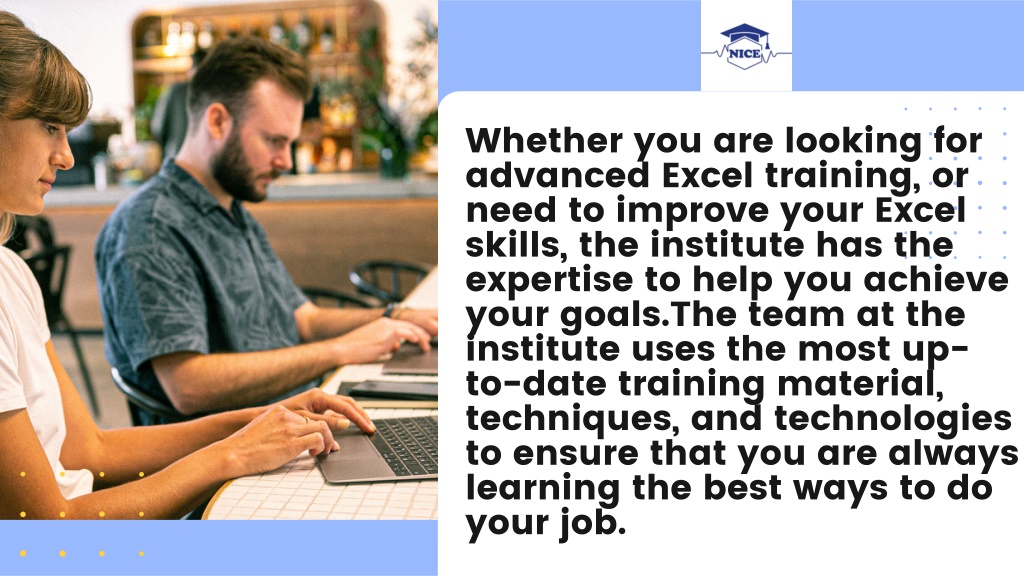 NICE

Whether you are looking for advanced Excel training, or need to improve your Excel skills, the institute has the expertise to help you achieve your goals.The team at the institute uses the most up-to-date training material, techniques, and technologies to ensure that you are always learning the best ways to do your job.